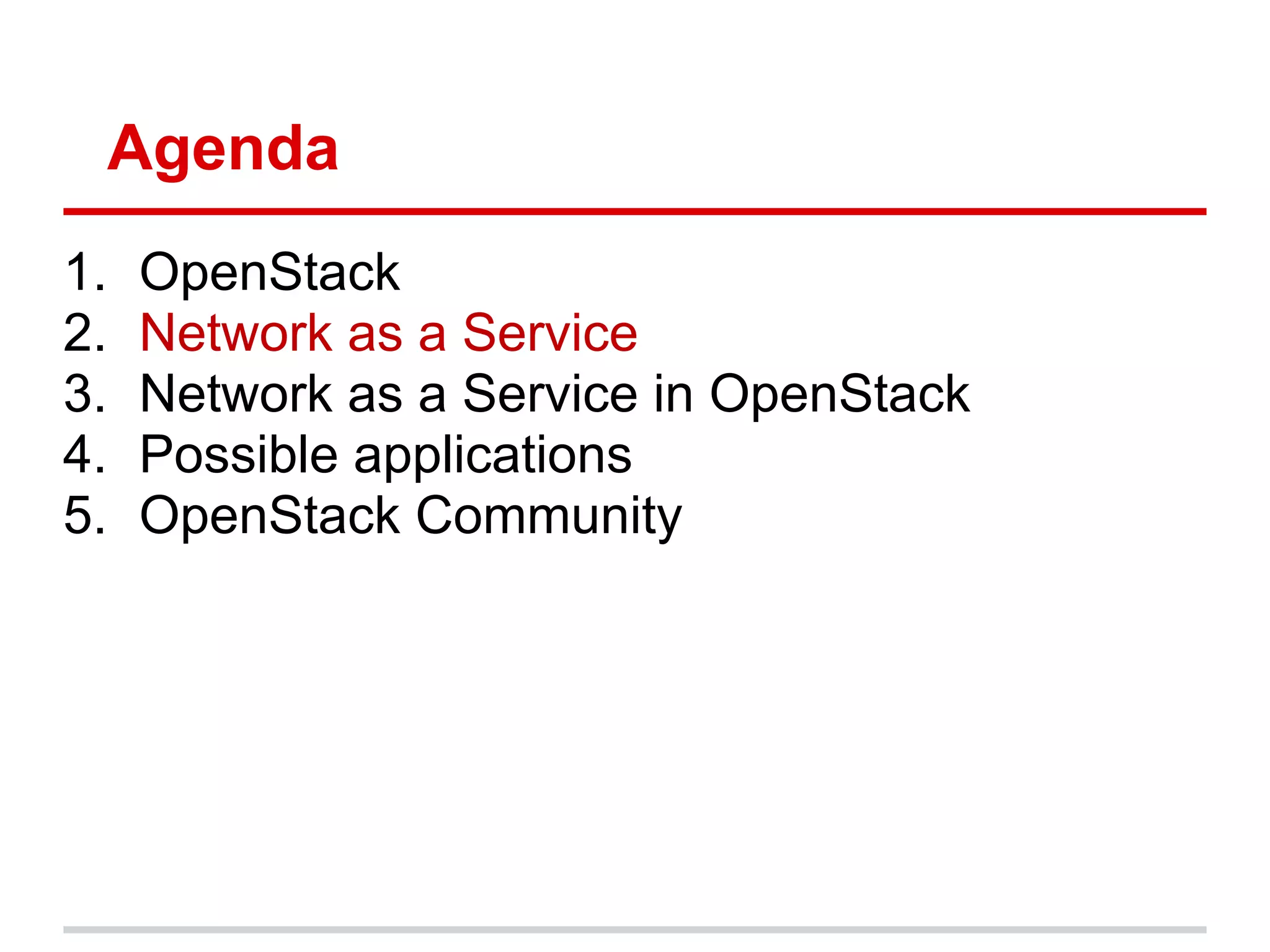 Agenda

1. OpenStack
2. Network as a Service
3. Network as a Service in OpenStack
4. Possible applications
5. OpenStack Community